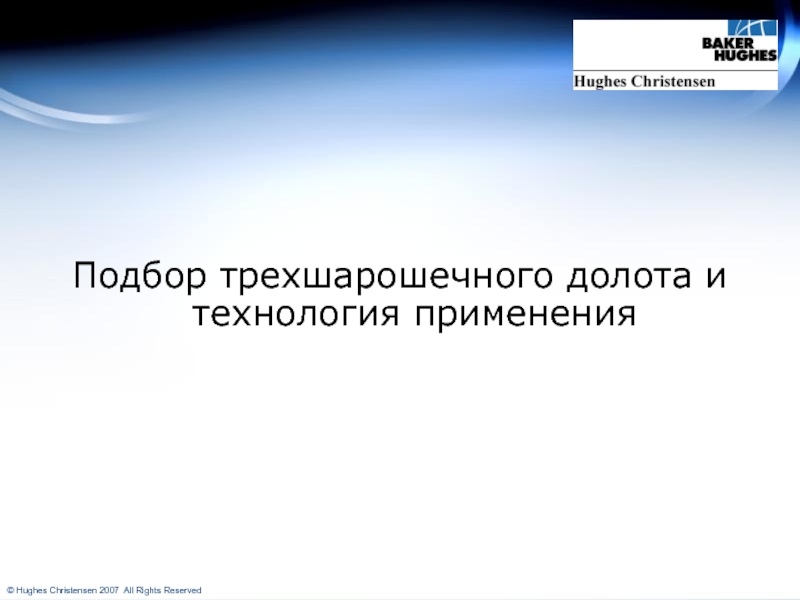 BAKER HUGHES
Hughes Christensen

Подбор трехшарошечного долота и технология применения

© Hughes Christensen 2007 All Rights Reserved